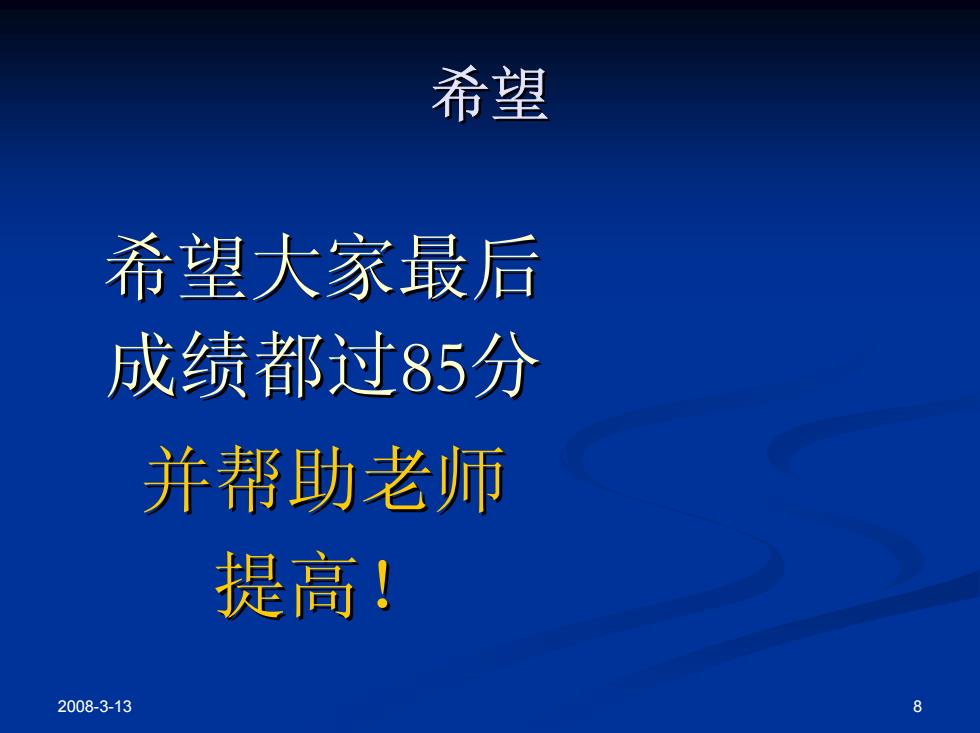 希望

希望大家最后成绩都过85分

并帮助老师提高！

2008-3-13

8